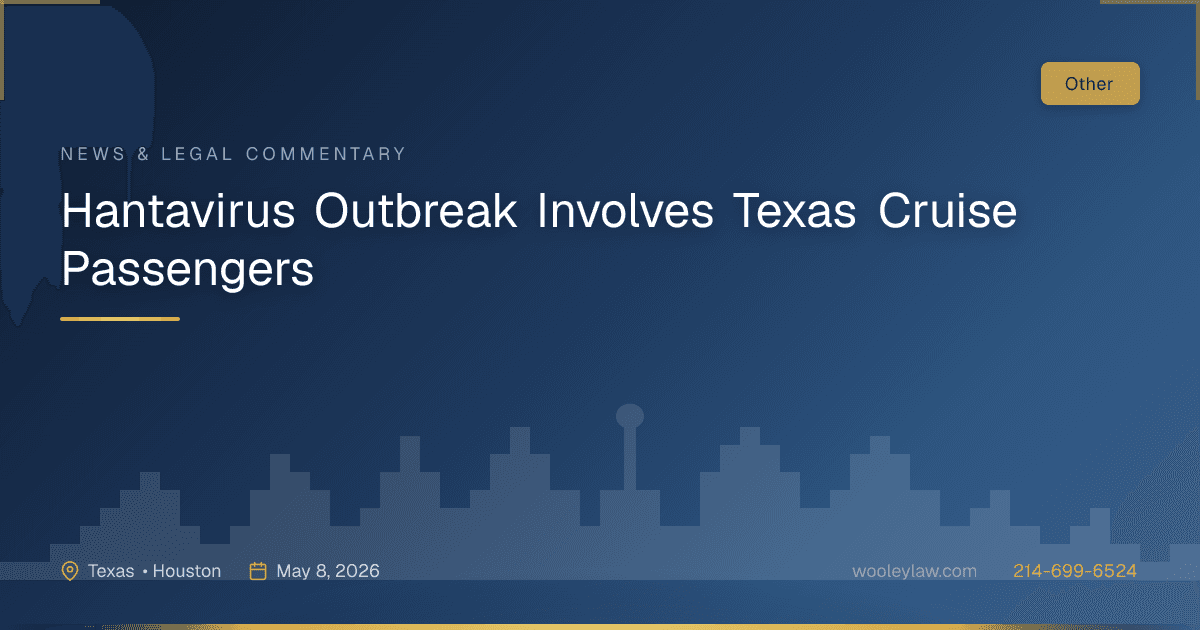 Other

NEWS & LEGAL COMMENTARY

Hantavirus Outbreak Involves Texas Cruise Passengers

Texas • Houston May 8, 2026 wooleylaw.com 214-699-6524